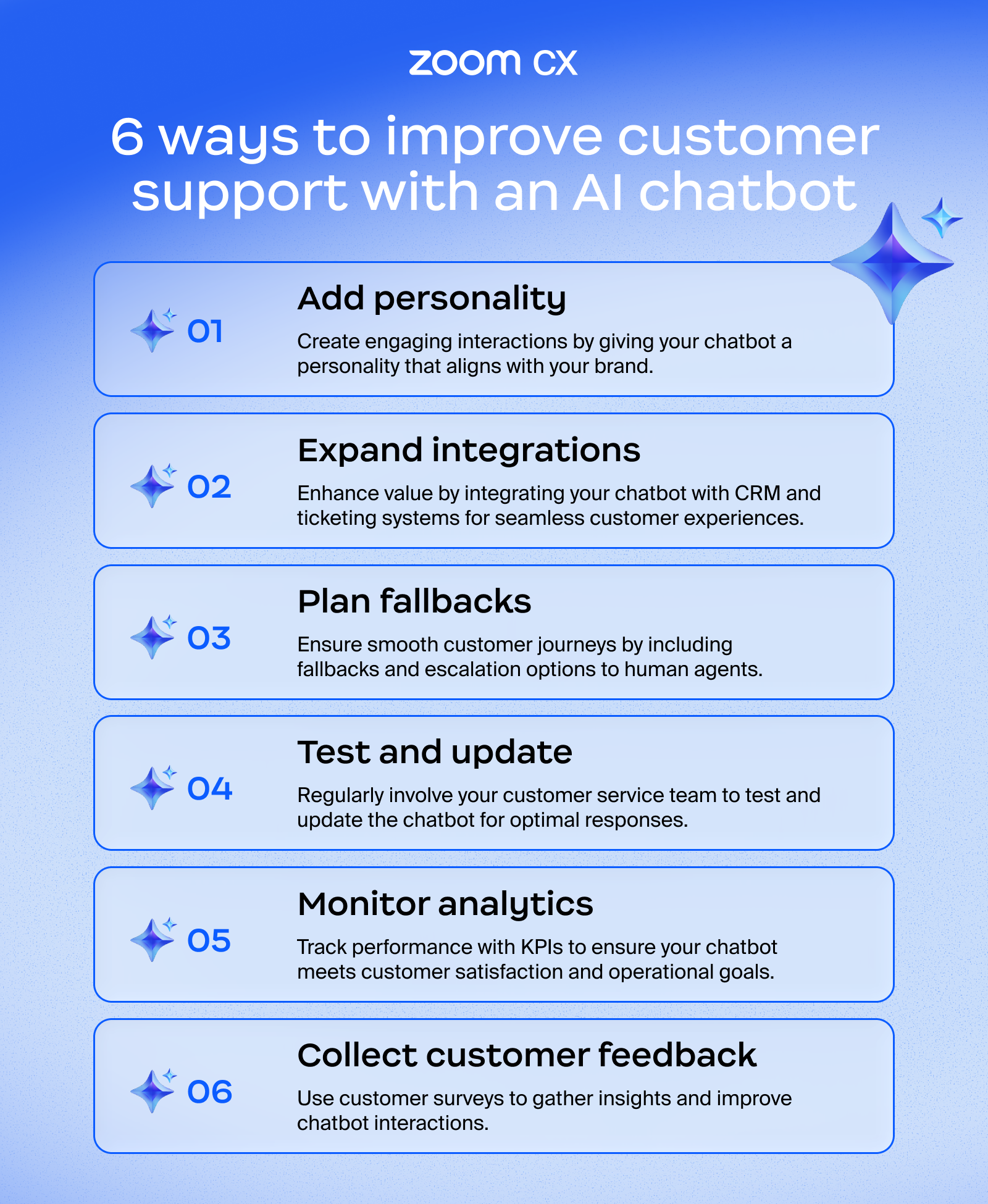 zoom CX

6 ways to improve customer support with an AI chatbot

01

Add personality

Create engaging interactions by giving your chatbot a personality that aligns with your brand.

02

Expand integrations

Enhance value by integrating your chatbot with CRM and ticketing systems for seamless customer experiences.

03

Plan fallbacks

Ensure smooth customer journeys by including fallbacks and escalation options to human agents.

04

Test and update

Regularly involve your customer service team to test and update the chatbot for optimal responses.

05

Monitor analytics

Track performance with KPIs to ensure your chatbot meets customer satisfaction and operational goals.

06

Collect customer feedback

Use customer surveys to gather insights and improve chatbot interactions.